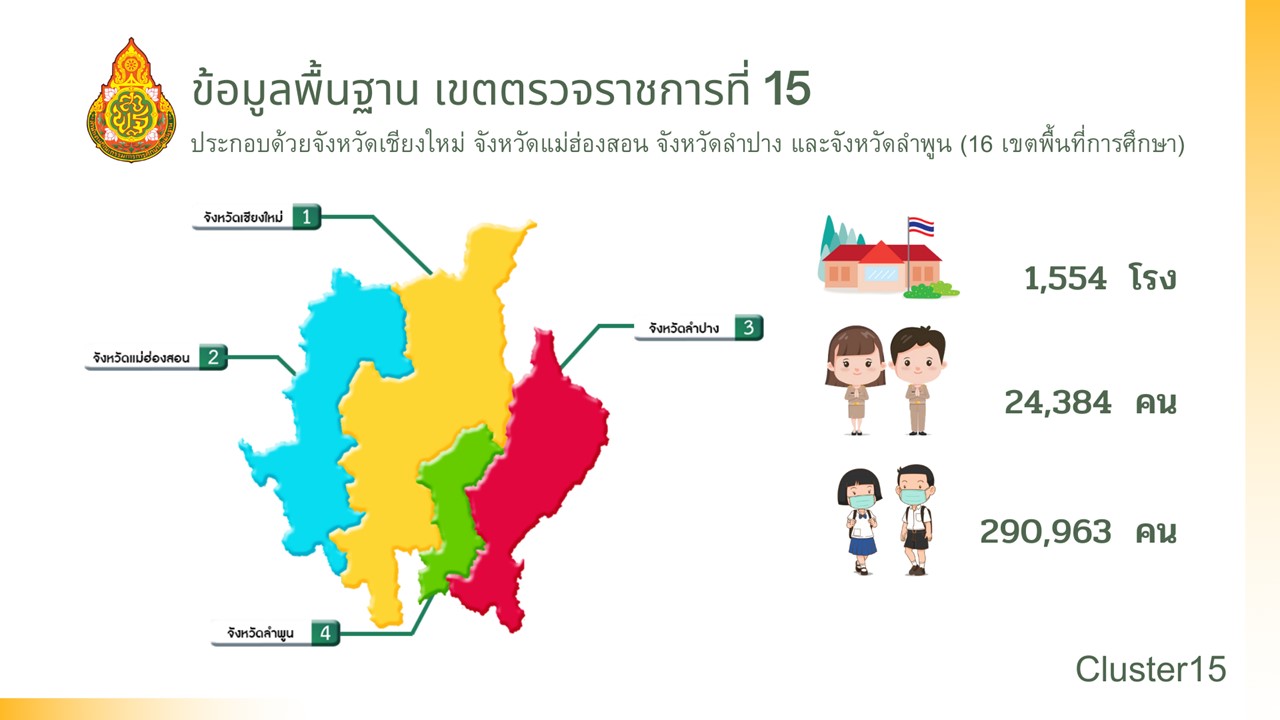 ข้อมูลพื้นฐาน เขตตรวจราชการที่ 15

ประกอบด้วยจังหวัดเชียงใหม่ จังหวัดแม่ฮ่องสอน จังหวัดลำปาง และจังหวัดลำพูน (16 เขตพื้นที่การศึกษา)

จังหวัดเชียงใหม่ 1

จังหวัดแม่ฮ่องสอน 2

จังหวัดลำปาง 3

จังหวัดลำพูน 4

1,554 โรง

24,384 คน

290,963 คน

Cluster15